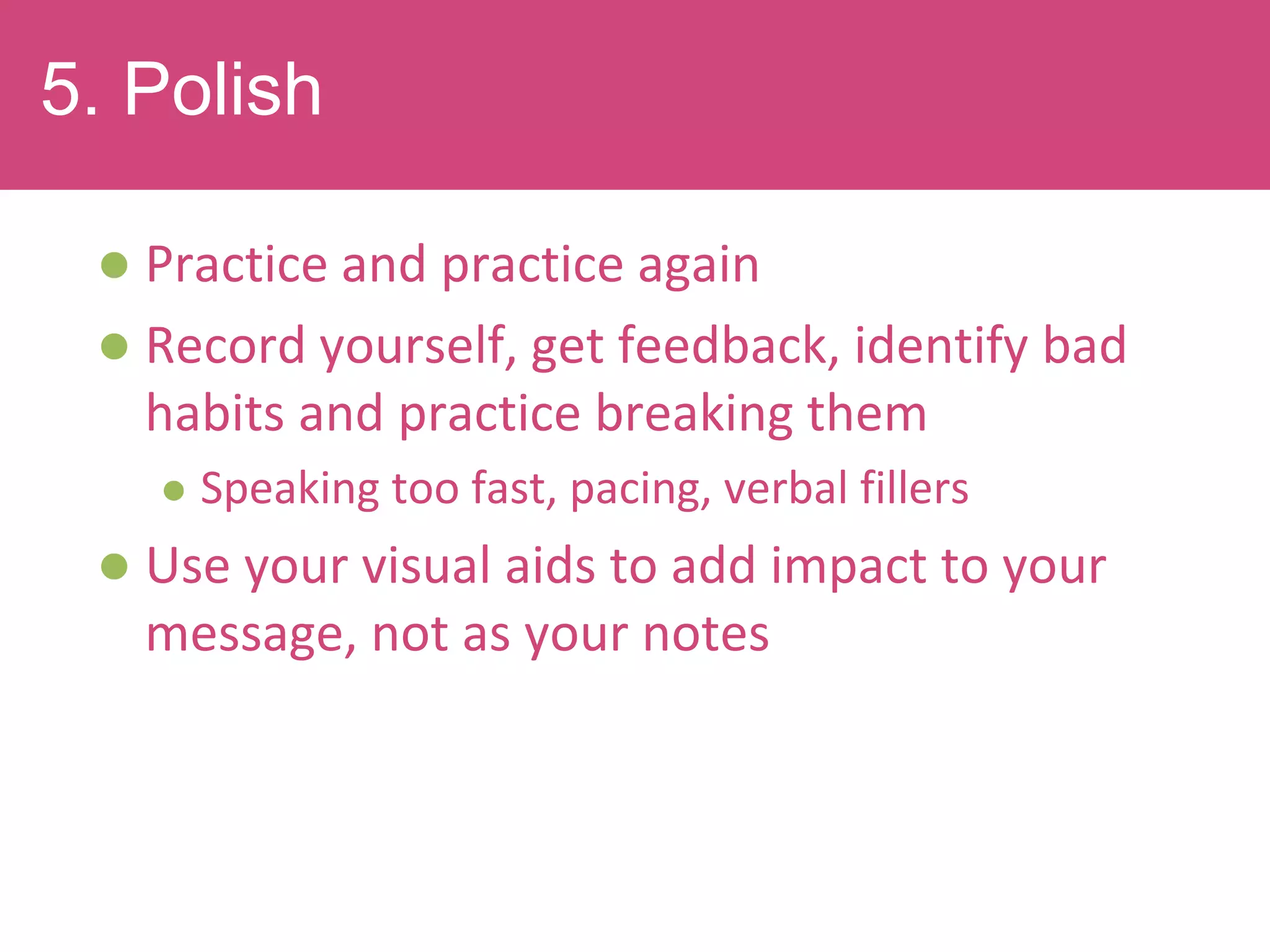 5. Polish

- Practice and practice again
- Record yourself, get feedback, identify bad habits and practice breaking them
  - Speaking too fast, pacing, verbal fillers
- Use your visual aids to add impact to your message, not as your notes